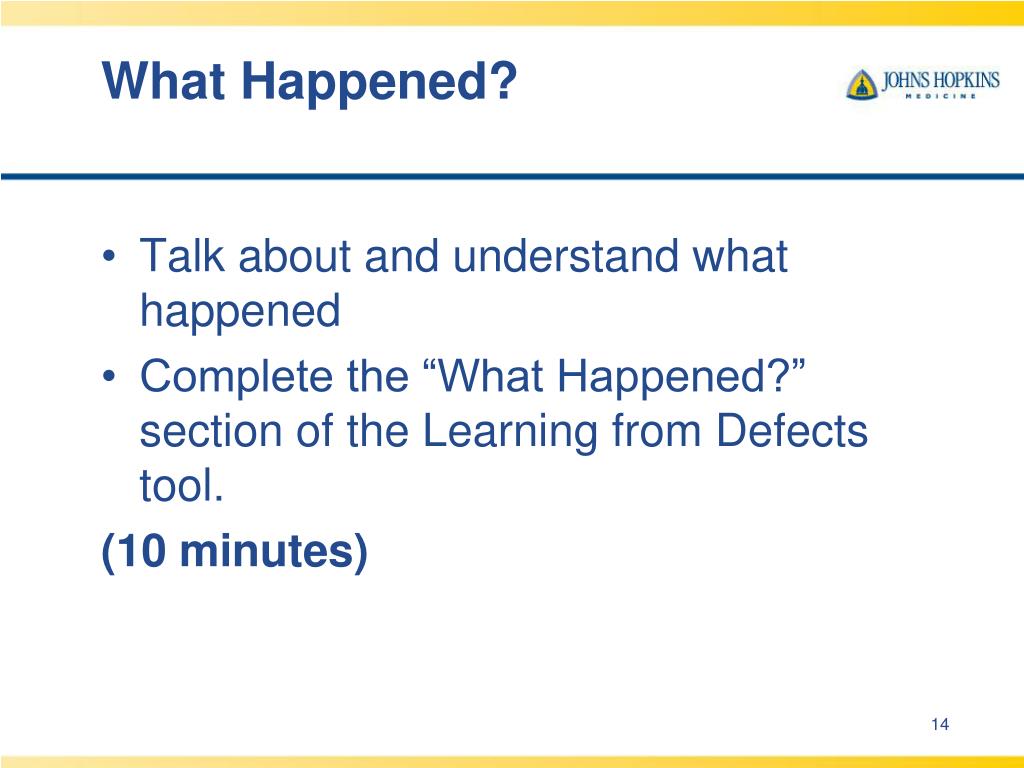 What Happened?

JOHNS HOPKINS
MEDICINE

• Talk about and understand what happened
• Complete the “What Happened?” section of the Learning from Defects tool.
(10 minutes)

14